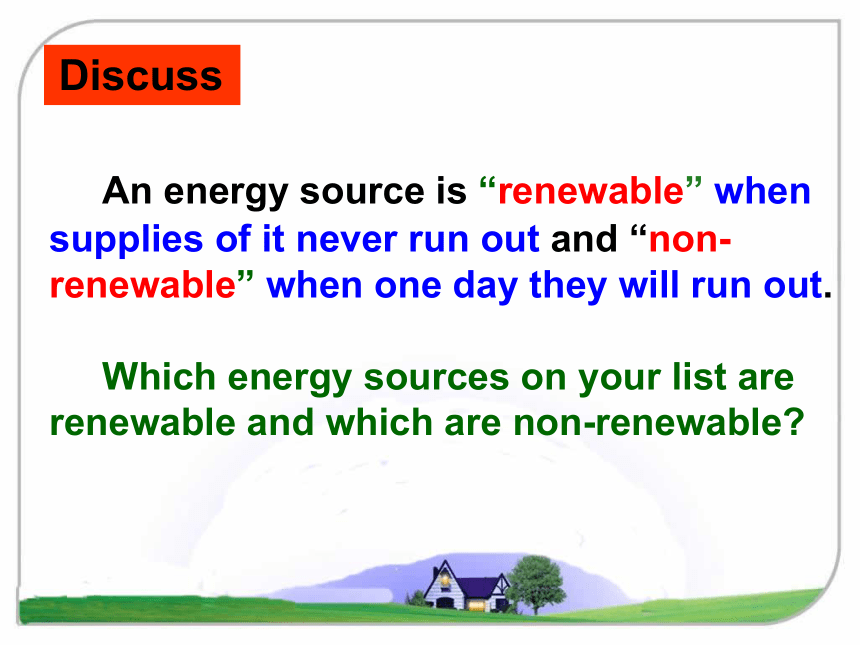 Discuss

An energy source is “renewable” when supplies of it never run out and “non-renewable” when one day they will run out.

Which energy sources on your list are renewable and which are non-renewable?